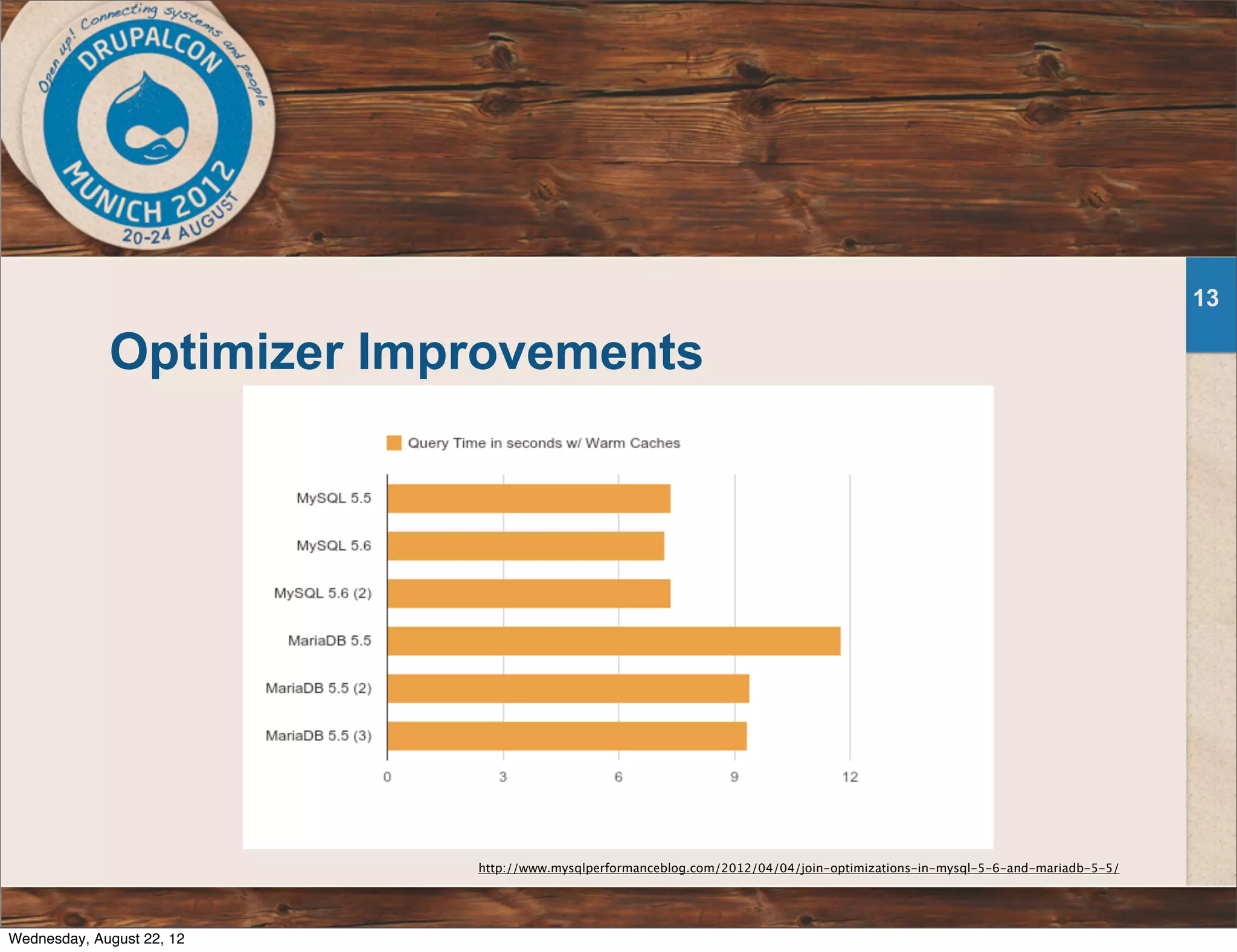 Open up! Connecting systems and people
DRUPALCON
MUNICH 2012
20-24 AUGUST

13

Optimizer Improvements

Query Time in seconds w/ Warm Caches

MySQL 5.5
MySQL 5.6
MySQL 5.6 (2)
MariaDB 5.5
MariaDB 5.5 (2)
MariaDB 5.5 (3)

0 3 6 9 12

http://www.mysqlperformanceblog.com/2012/04/04/join-optimizations-in-mysql-5-6-and-mariadb-5-5/

Wednesday, August 22, 12